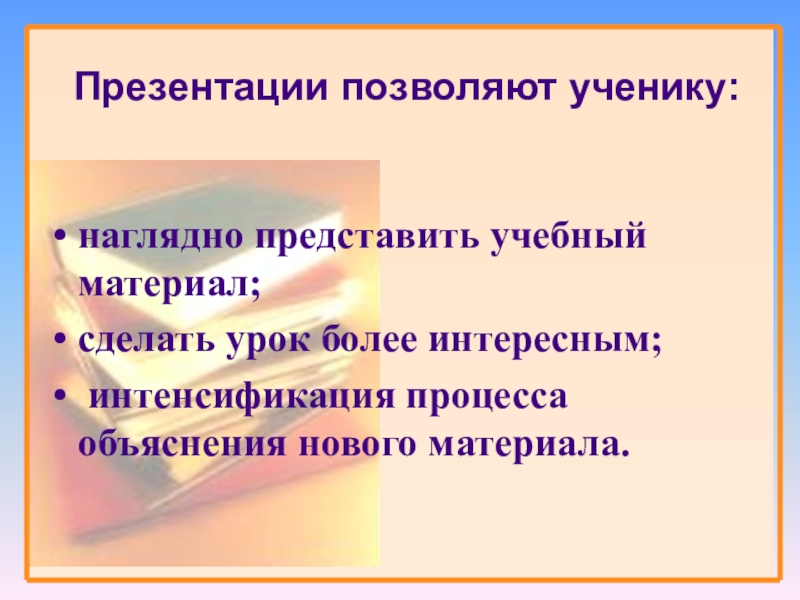 Презентации позволяют ученику:

• наглядно представить учебный материал;
• сделать урок более интересным;
• интенсификация процесса объяснения нового материала.